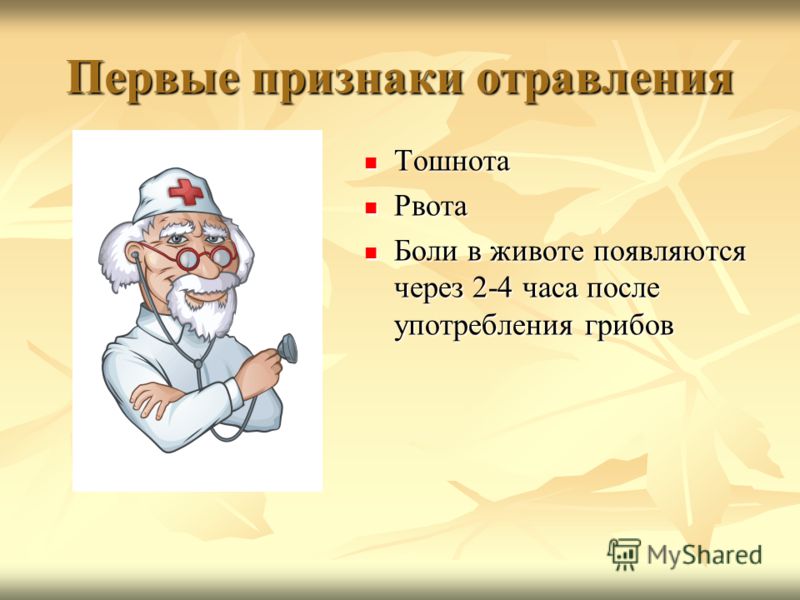 Первые признаки отравления

- Тошнота
- Рвота
- Боли в животе появляются через 2-4 часа после употребления грибов

MyShared